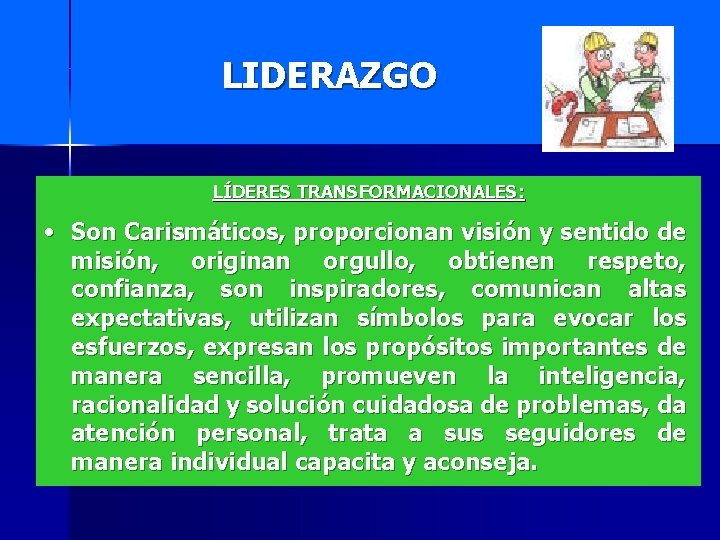 LIDERAZGO

LÍDERES TRANSFORMACIONALES:

• Son Carismáticos, proporcionan visión y sentido de misión, originan orgullo, obtienen respeto, confianza, son inspiradores, comunican altas expectativas, utilizan símbolos para evocar los esfuerzos, expresan los propósitos importantes de manera sencilla, promueven la inteligencia, racionalidad y solución cuidadosa de problemas, da atención personal, trata a sus seguidores de manera individual capacita y aconseja.